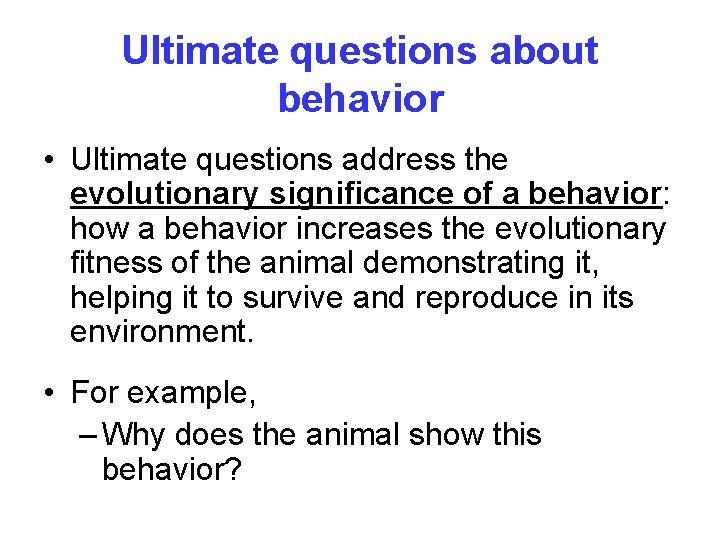 Ultimate questions about behavior

• Ultimate questions address the evolutionary significance of a behavior: how a behavior increases the evolutionary fitness of the animal demonstrating it, helping it to survive and reproduce in its environment.

• For example,
– Why does the animal show this behavior?